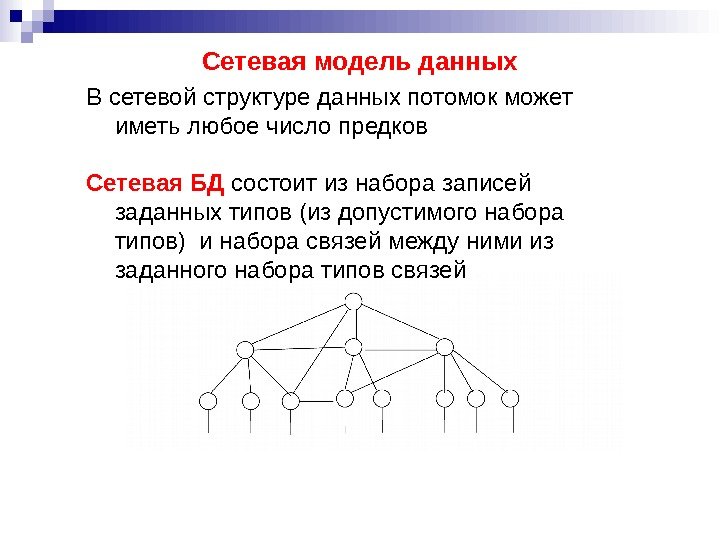 Сетевая модель данных

В сетевой структуре данных потомок может иметь любое число предков

Сетевая БД состоит из набора записей заданных типов (из допустимого набора типов) и набора связей между ними из заданного набора типов связей